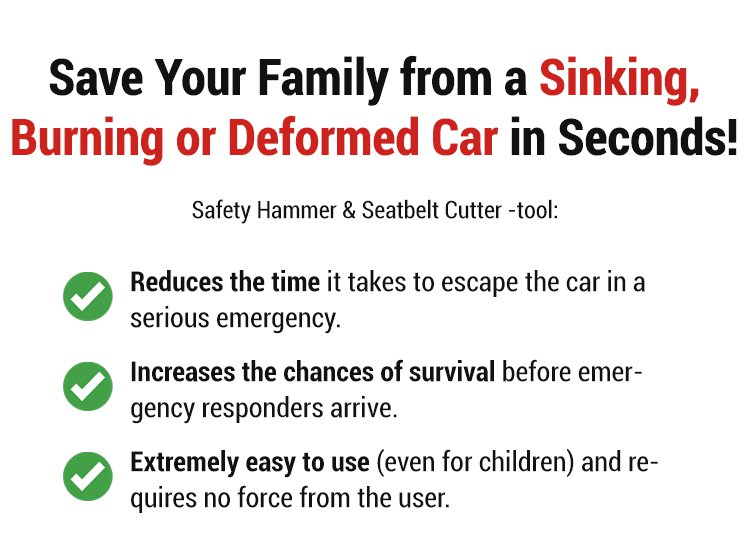 Save Your Family from a Sinking, Burning or Deformed Car in Seconds!

Safety Hammer & Seatbelt Cutter -tool:

Reduces the time it takes to escape the car in a serious emergency.

Increases the chances of survival before emergency responders arrive.

Extremely easy to use (even for children) and requires no force from the user.